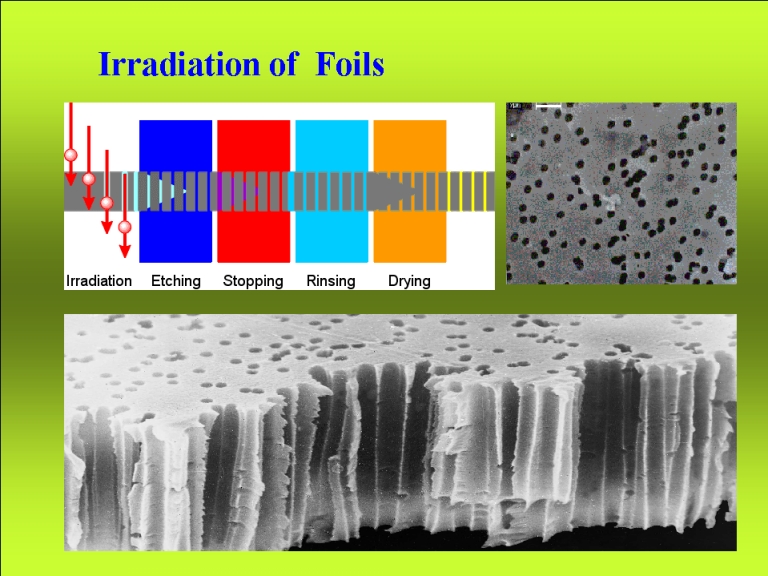 Irradiation of Foils

Irradiation Etching Stopping Rinsing Drying